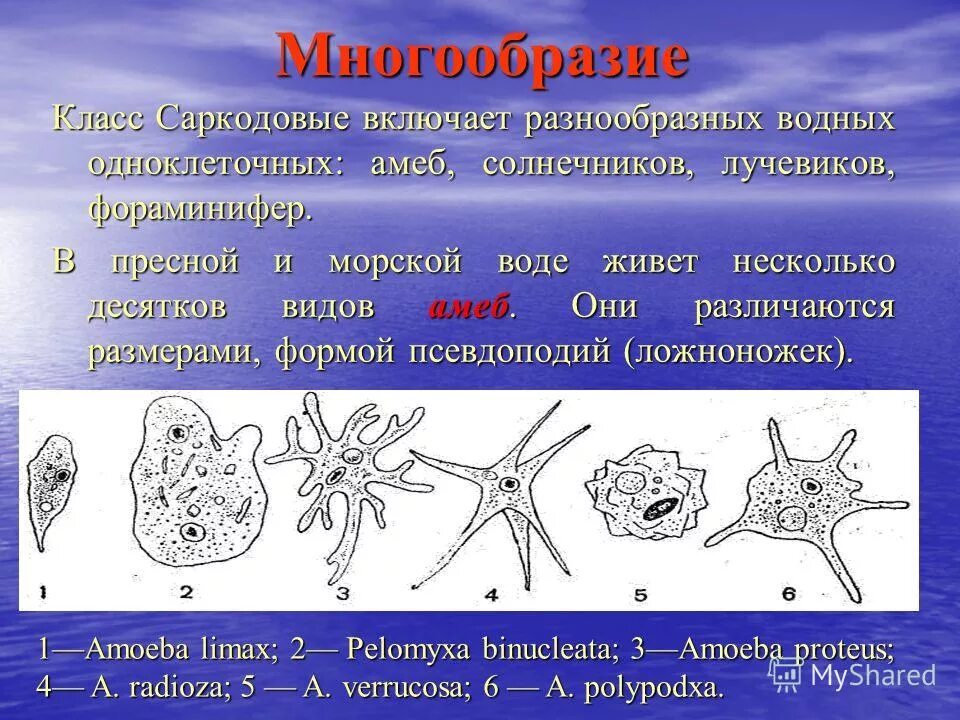 Многообразие

Класс Саркодовые включает разнообразных водных одноклеточных: амеб, солнечников, лучевиков, фораминифер.

В пресной и морской воде живет несколько десятков видов амеб. Они различаются размерами, формой псевдоподий (ложноножек).

1 2 3 4 5 6

1—Amoeba limax; 2— Pelomyxa binucleata; 3—Amoeba proteus; 4— A. radioza; 5 — A. verrucosa; 6 — A. polypodxa.

MyShared